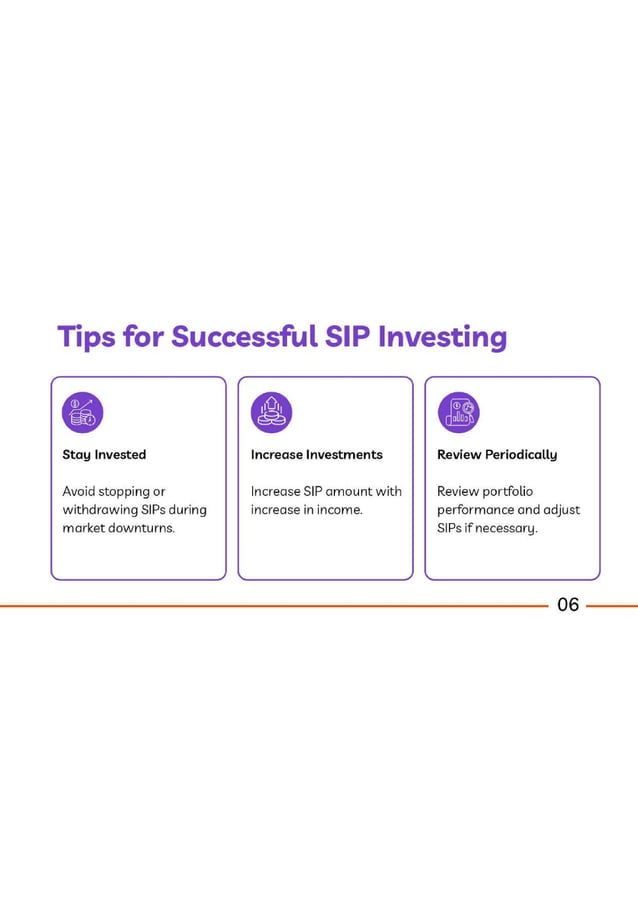 Tips for Successful SIP Investing

Stay Invested

Avoid stopping or withdrawing SIPs during market downturns.

Increase Investments

Increase SIP amount with increase in income.

Review Periodically

Review portfolio performance and adjust SIPs if necessary.

06